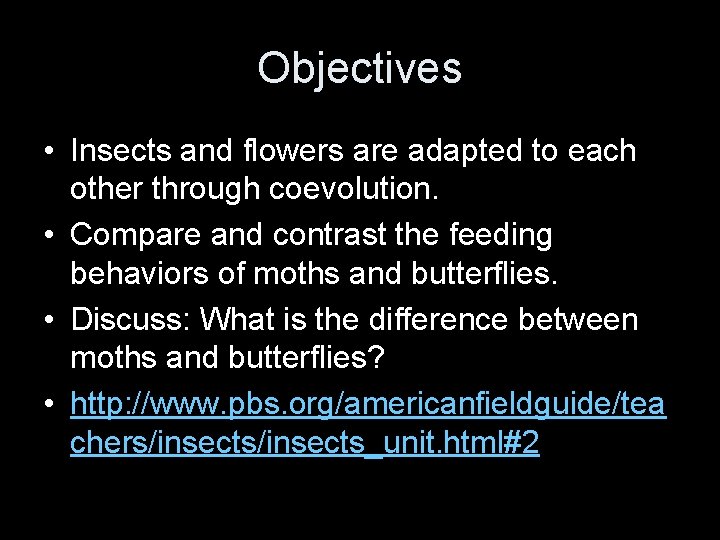 Objectives

• Insects and flowers are adapted to each other through coevolution.
• Compare and contrast the feeding behaviors of moths and butterflies.
• Discuss: What is the difference between moths and butterflies?
• http://www.pbs.org/americanfieldguide/teachers/insects/insects_unit.html#2